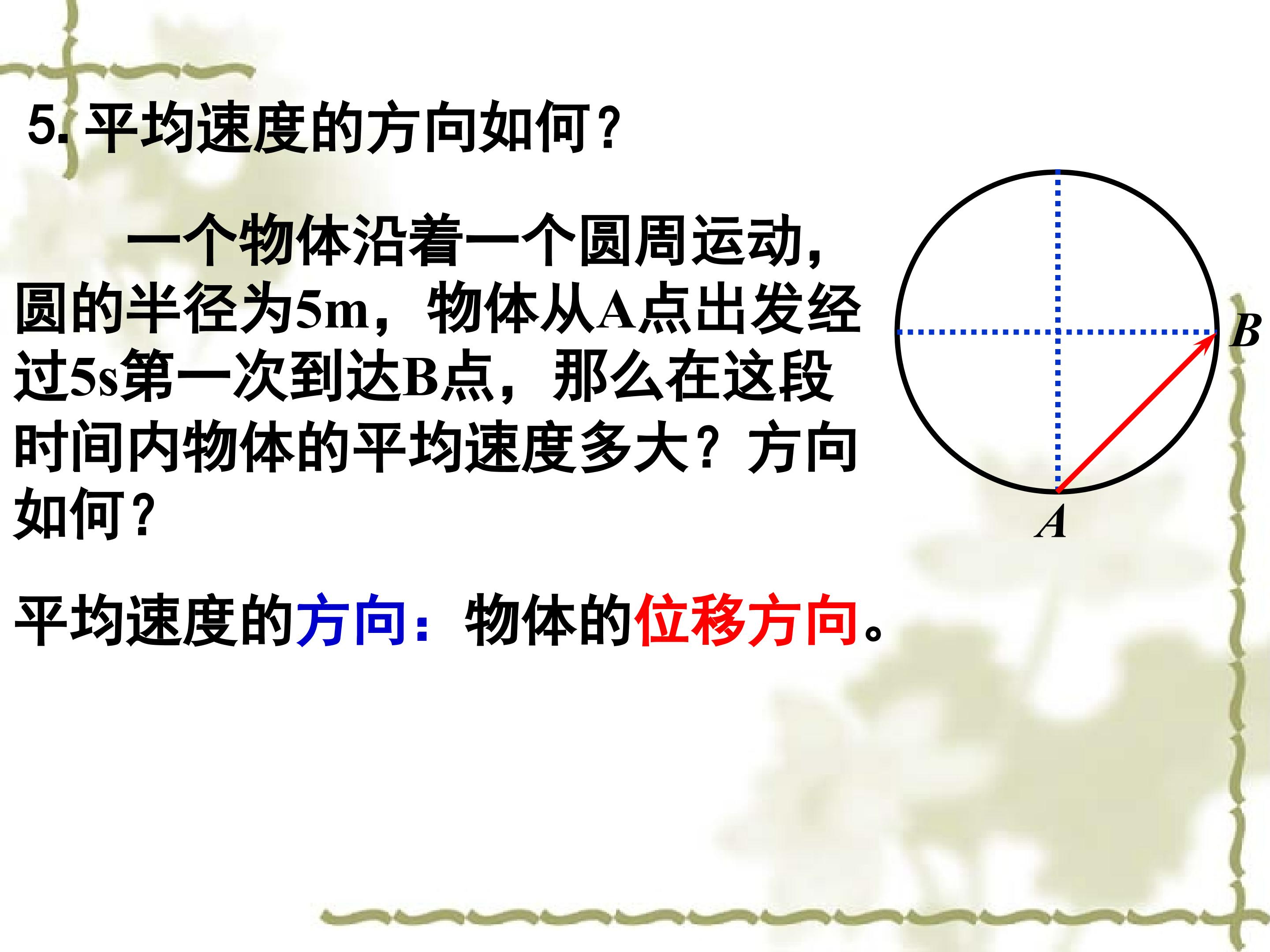 5. 平均速度的方向如何？

一个物体沿着一个圆周运动，圆的半径为5m，物体从A点出发经过5s第一次到达B点，那么在这段时间内物体的平均速度多大？方向如何？

B

A

平均速度的方向：物体的位移方向。